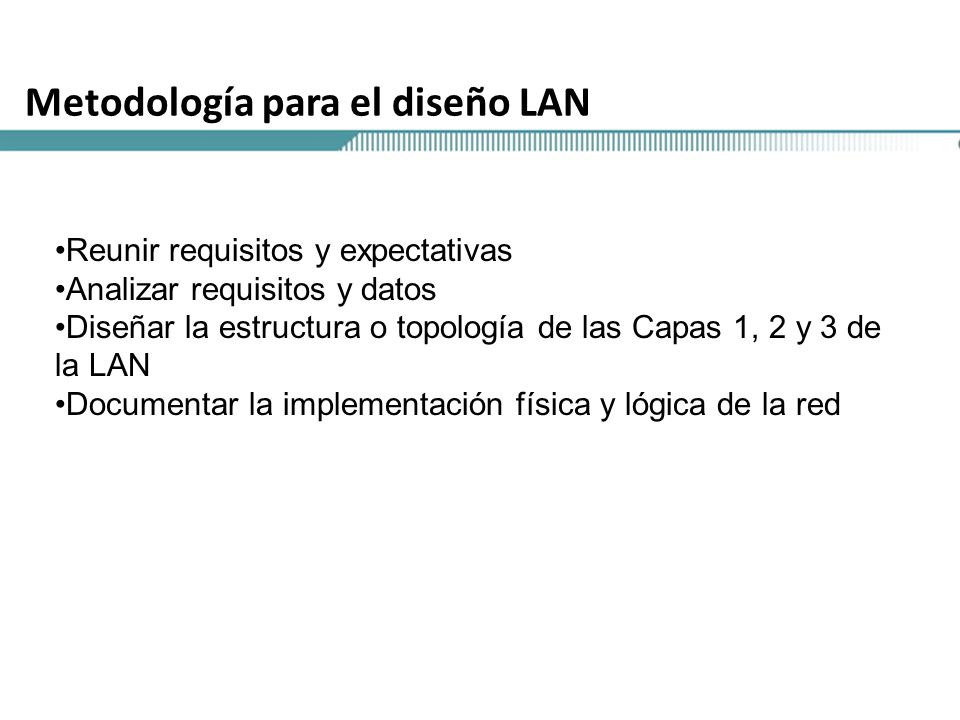 Metodología para el diseño LAN

•Reunir requisitos y expectativas
•Analizar requisitos y datos
•Diseñar la estructura o topología de las Capas 1, 2 y 3 de la LAN
•Documentar la implementación física y lógica de la red